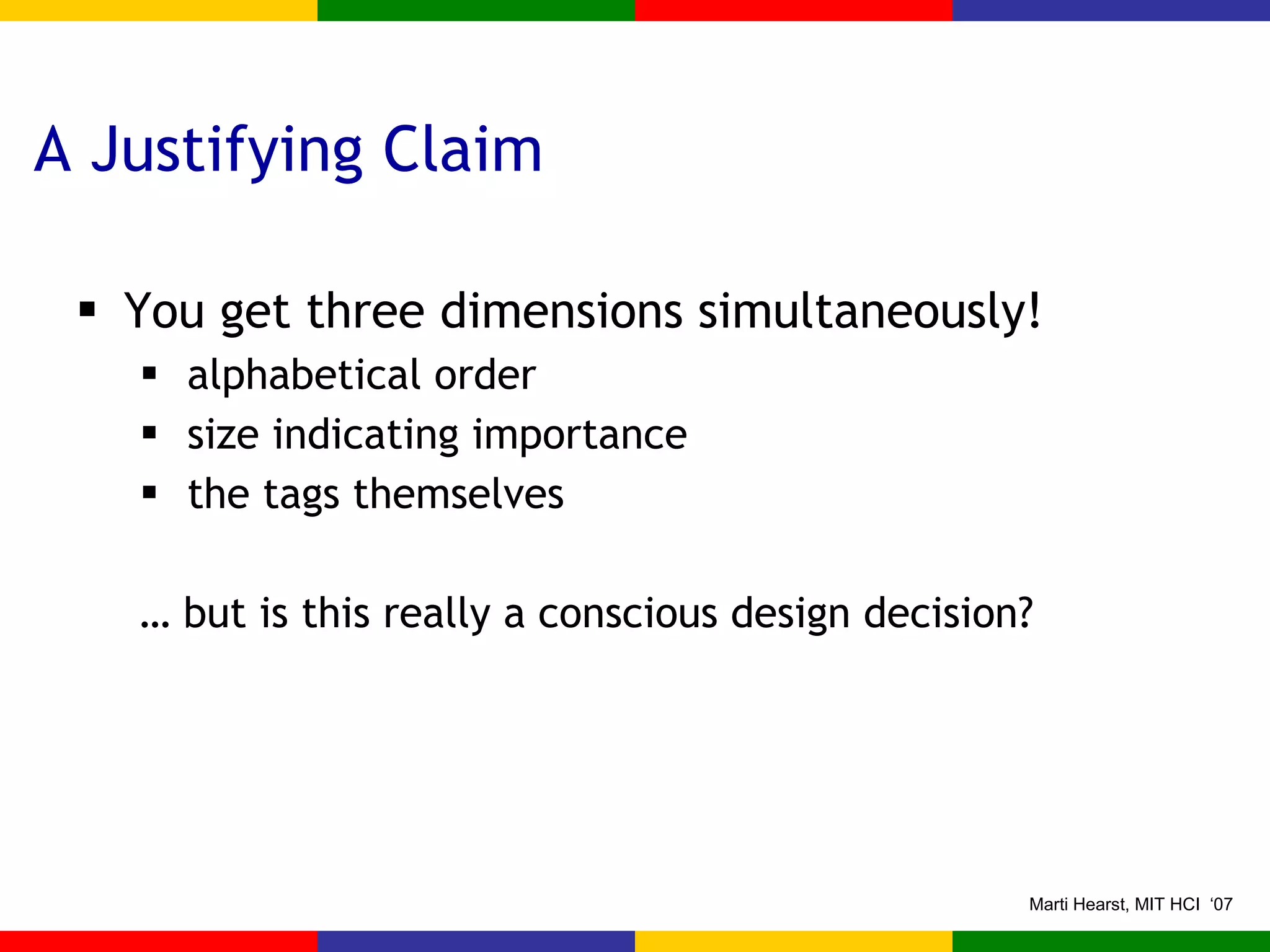 A Justifying Claim

▪ You get three dimensions simultaneously!
  ▪ alphabetical order
  ▪ size indicating importance
  ▪ the tags themselves

… but is this really a conscious design decision?

Marti Hearst, MIT HCI ‘07